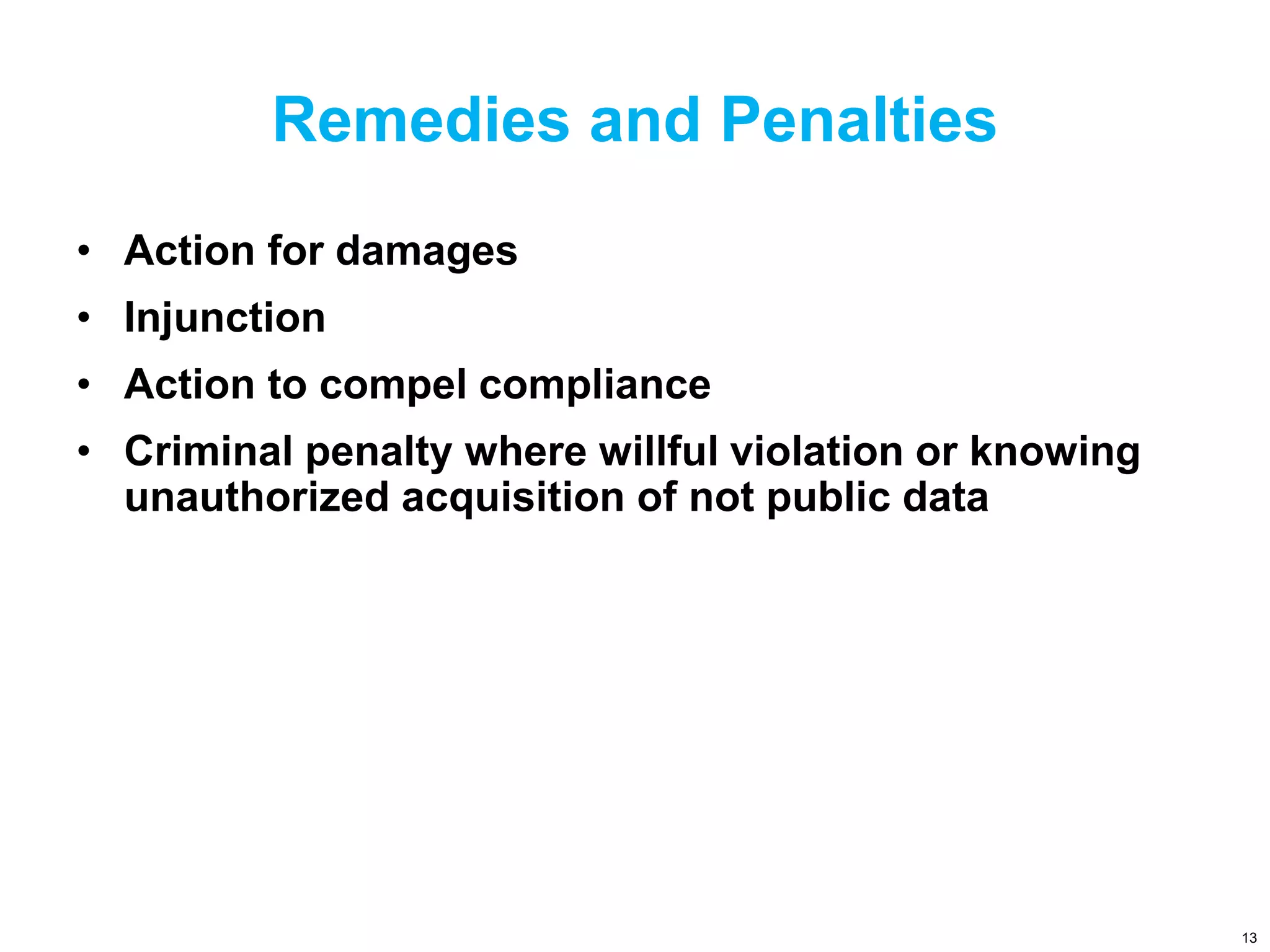 Remedies and Penalties

• Action for damages
• Injunction
• Action to compel compliance
• Criminal penalty where willful violation or knowing unauthorized acquisition of not public data

13